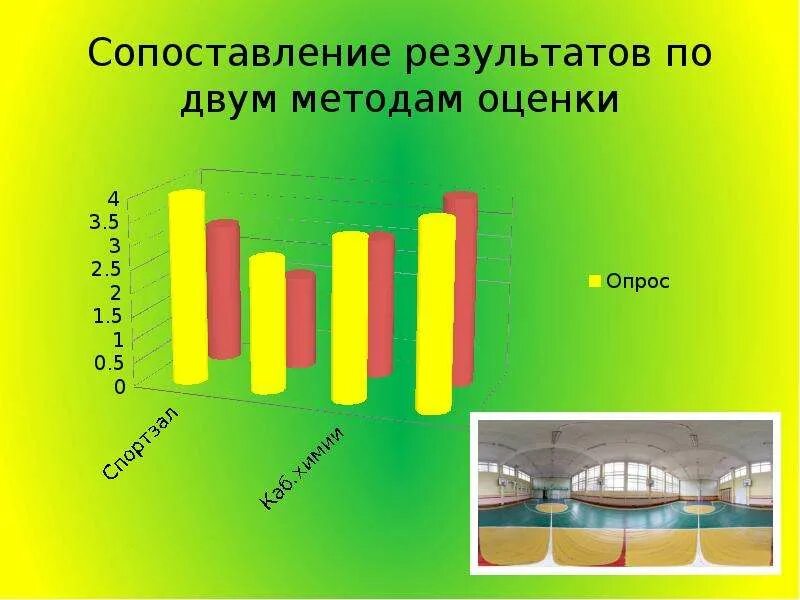 Сопоставление результатов по двум методам оценки

4
3.5
3
2.5
2
1.5
1
0.5
0

Спортзал
Каб.химии

Опрос